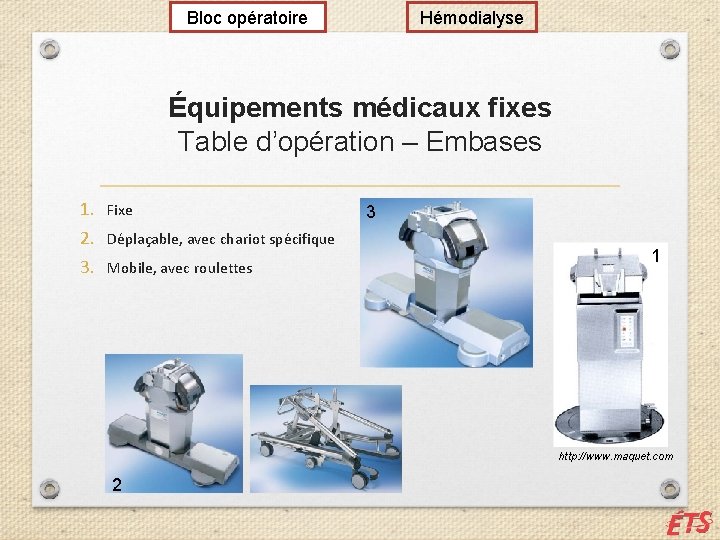 Bloc opératoire

Hémodialyse

Équipements médicaux fixes
Table d'opération – Embases

1. Fixe
2. Déplaçable, avec chariot spécifique
3. Mobile, avec roulettes

3

1

2

http://www.maquet.com

ÉTS